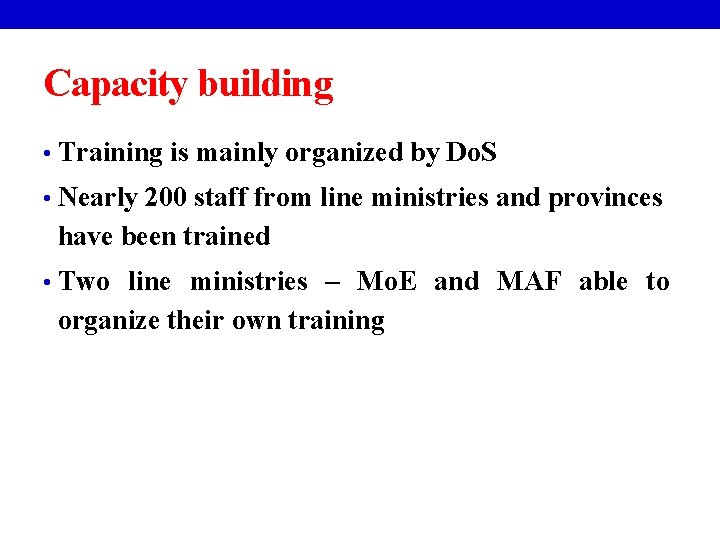 Capacity building

• Training is mainly organized by DoS

• Nearly 200 staff from line ministries and provinces have been trained

• Two line ministries – MoE and MAF able to organize their own training